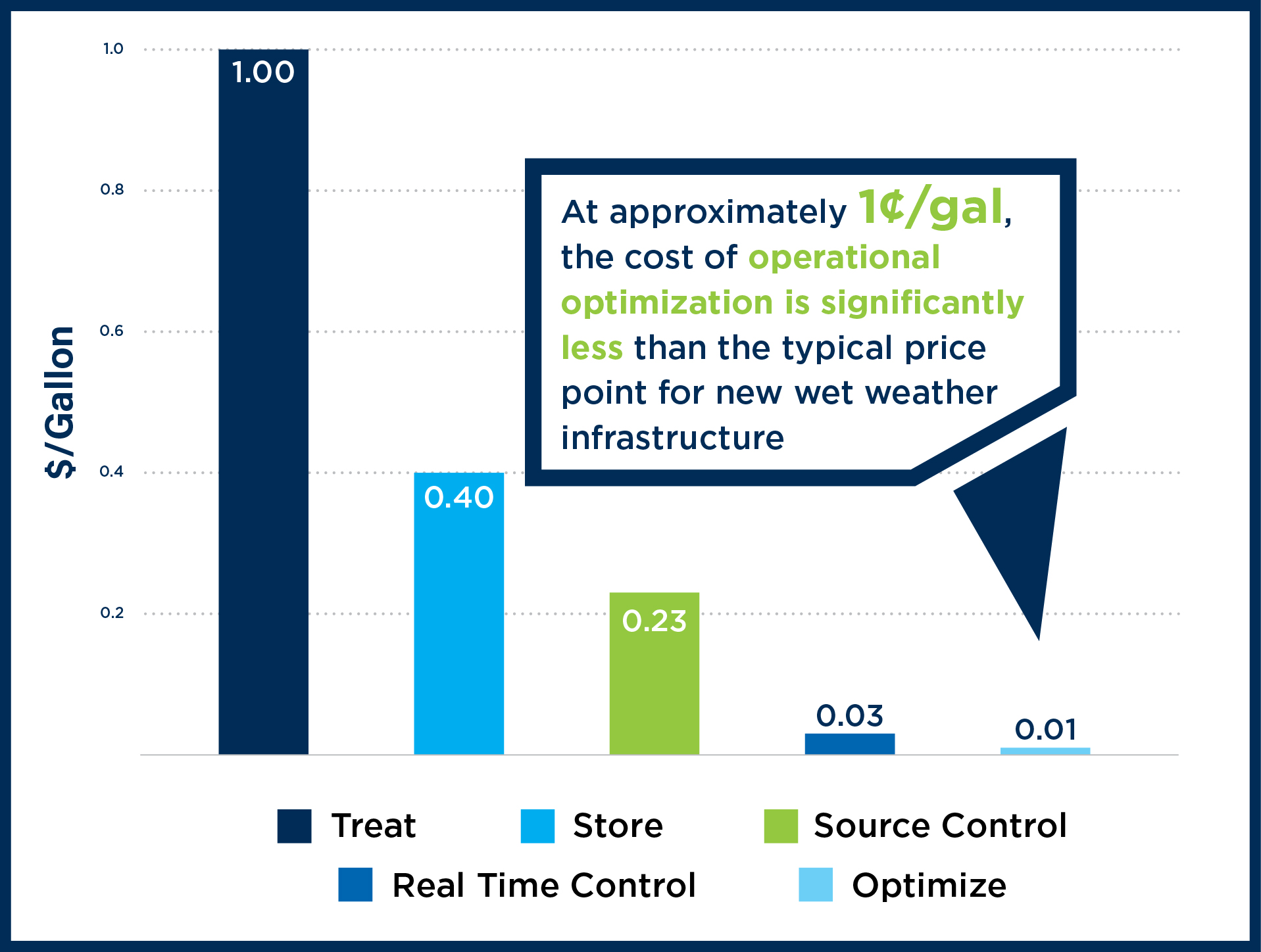 $/Gallon

1.0
0.8
0.6
0.4
0.2

1.00
0.40
0.23
0.03
0.01

At approximately 1¢/gal, the cost of operational optimization is significantly less than the typical price point for new wet weather infrastructure

Treat
Store
Source Control
Real Time Control
Optimize